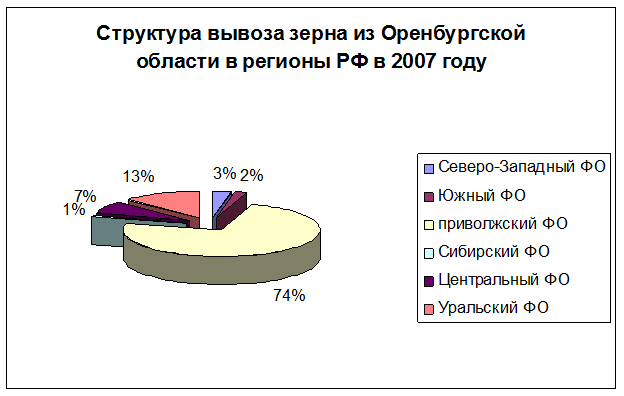 Структура вывоза зерна из Оренбургской области в регионы РФ в 2007 году

13%
3%
2%
7%
1%
74%

Северо-Западный ФО
Южный ФО
приволжский ФО
Сибирский ФО
Центральный ФО
Уральский ФО